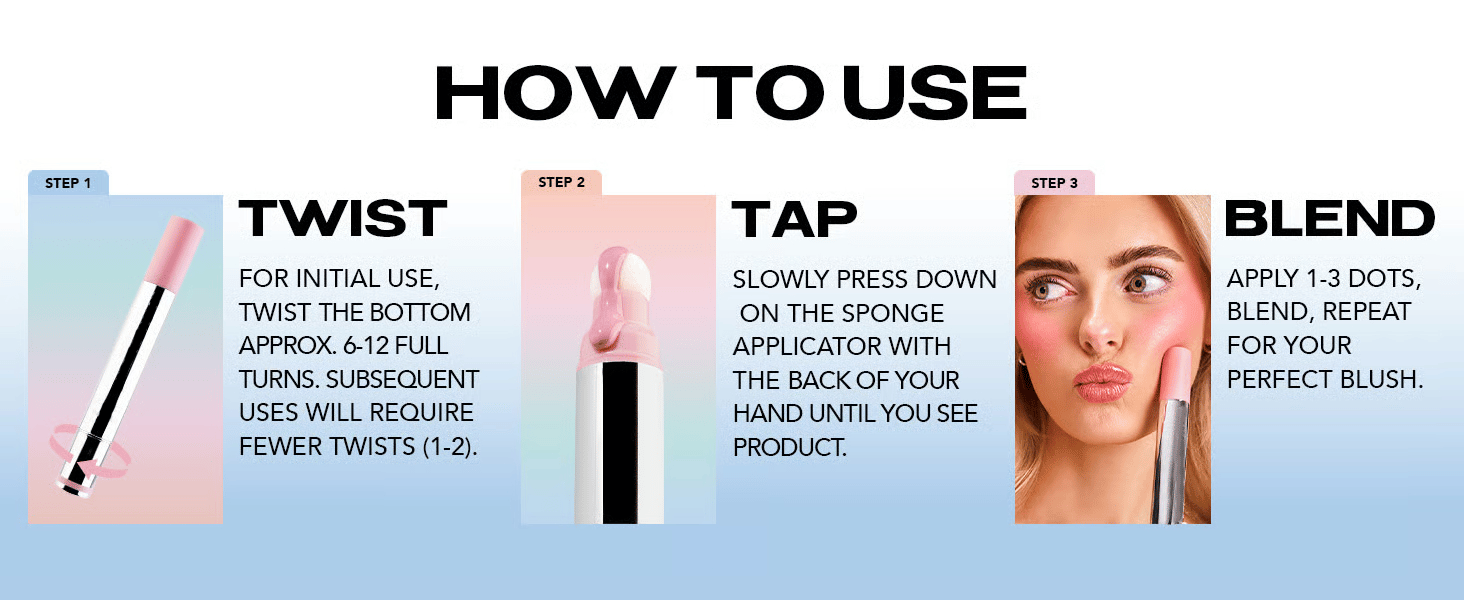 HOW TO USE

STEP 1

TWIST

FOR INITIAL USE, TWIST THE BOTTOM APPROX. 6-12 FULL TURNS. SUBSEQUENT USES WILL REQUIRE FEWER TWISTS (1-2).

STEP 2

TAP

SLOWLY PRESS DOWN ON THE SPONGE APPLICATOR WITH THE BACK OF YOUR HAND UNTIL YOU SEE PRODUCT.

STEP 3

BLEND

APPLY 1-3 DOTS, BLEND, REPEAT FOR YOUR PERFECT BLUSH.